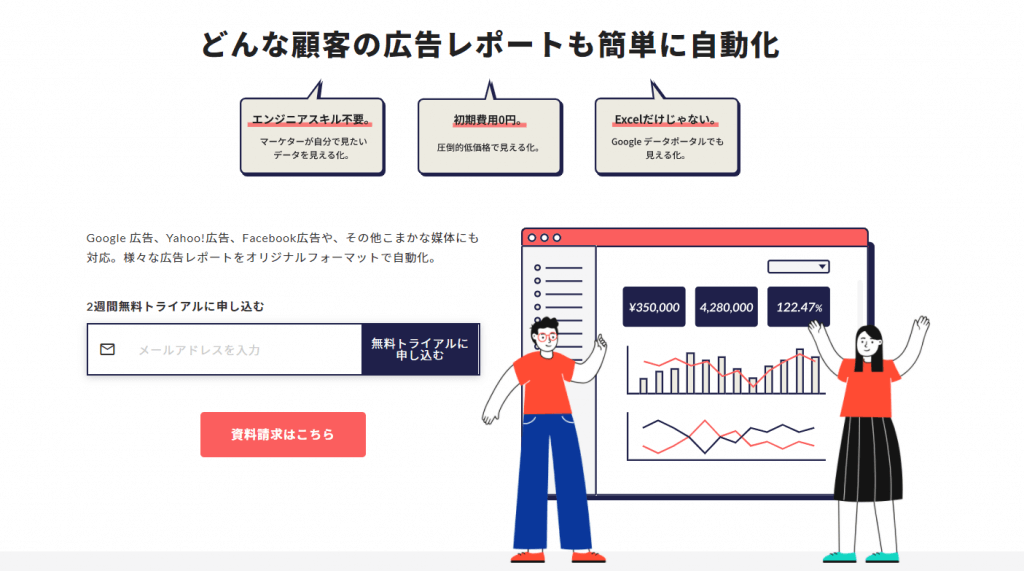 どんな顧客の広告レポートも簡単に自動化

エンジニアスキル不要。
マーケターが自分で見たいデータを見える化。

初期費用0円。
圧倒的低価格で見える化。

Excelだけじゃない。
Google データポータルでも見える化。

Google 広告、Yahoo!広告、Facebook広告や、その他こまかな媒体にも対応。様々な広告レポートをオリジナルフォーマットで自動化。

2週間無料トライアルに申し込む

メールアドレスを入力

無料トライアルに申し込む

資料請求はこちら

¥350,000

4,280,000

122.47%